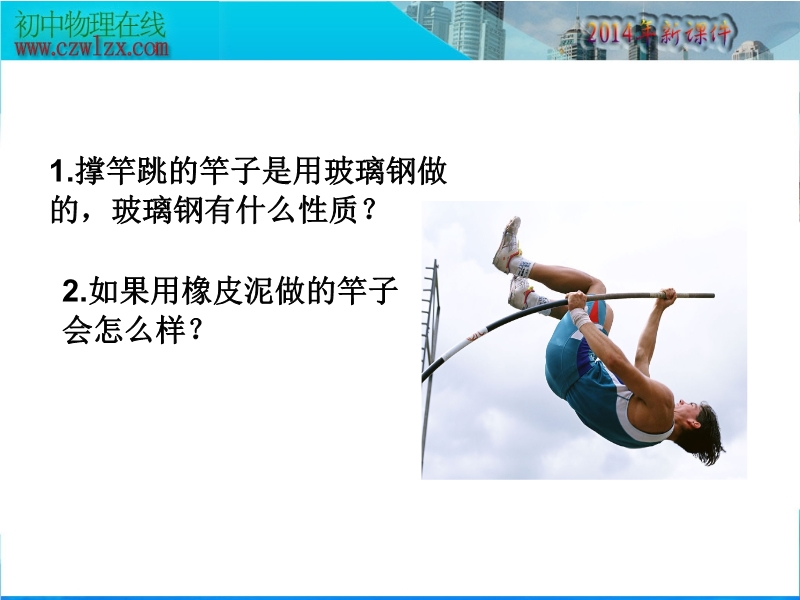 初中物理在线
www.czwlzx.com

2014年新课件

1.撑竿跳的竿子是用玻璃钢做的，玻璃钢有什么性质？

2.如果用橡皮泥做的竿子会怎么样？